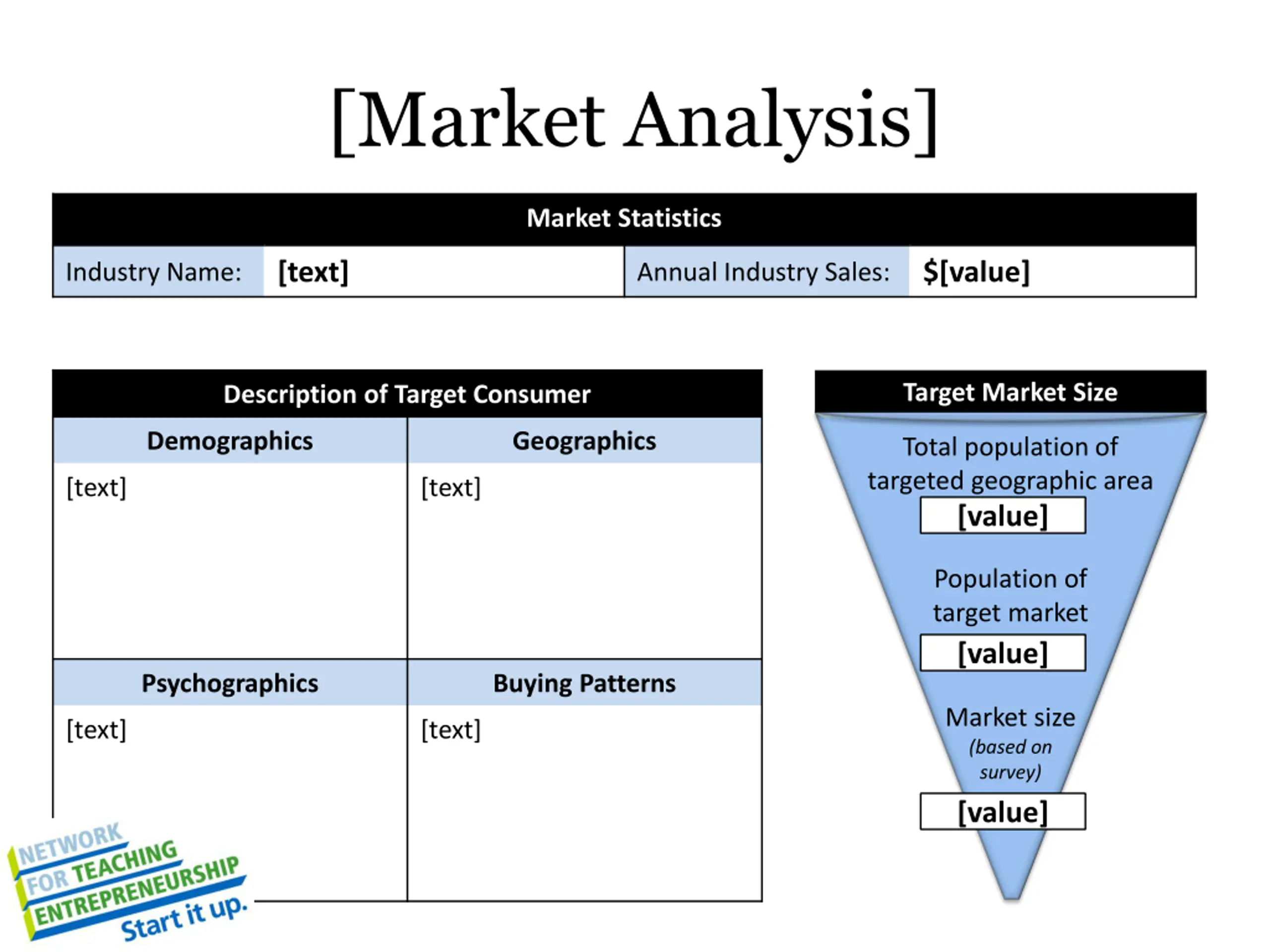 [Market Analysis]

| Market Statistics | | | |
|---|---|---|---|
| Industry Name: | [text] | Annual Industry Sales: | $[value] |

| Description of Target Consumer | |
|---|---|
| Demographics | Geographics |
| [text] | [text] |
| Psychographics | Buying Patterns |
| [text] | [text] |

Target Market Size

Total population of targeted geographic area
[value]

Population of target market
[value]

Market size
(based on survey)
[value]

NETWORK FOR TEACHING ENTREPRENEURSHIP
Start it up.